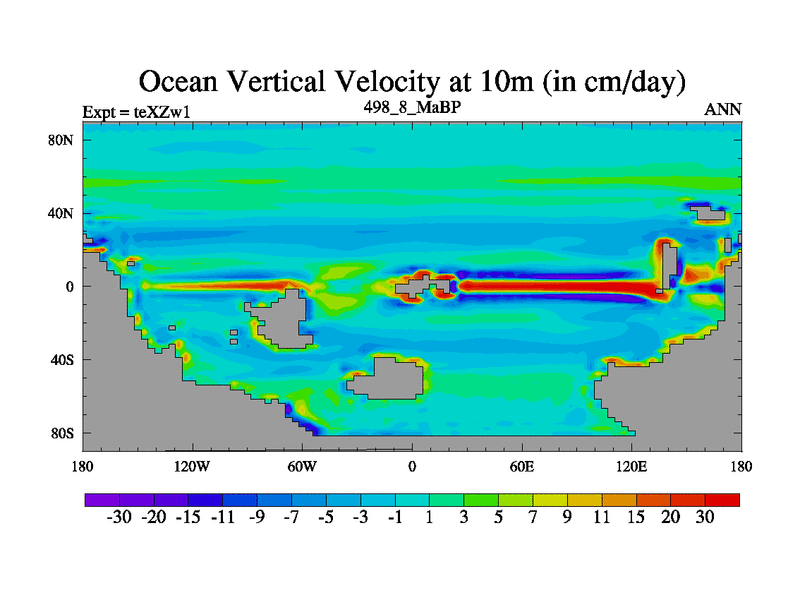 Ocean Vertical Velocity at 10m (in cm/day)
Expt = teXZw1
498_8_MaBP
ANN

80N
40N
0
40S
80S

180 120W 60W 0 60E 120E 180

-30 -20 -15 -11 -9 -7 -5 -3 -1 1 3 5 7 9 11 15 20 30